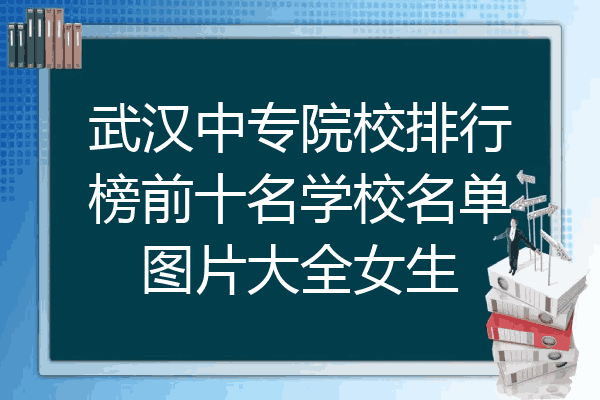 武汉中专院校排行榜前十名学校名单图片大全女生